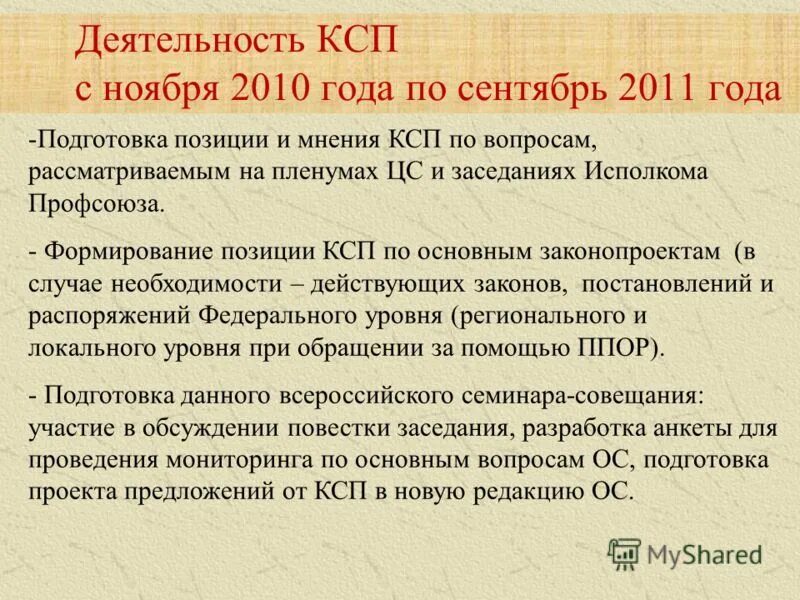 Деятельность КСП
с ноября 2010 года по сентябрь 2011 года

-Подготовка позиции и мнения КСП по вопросам, рассматриваемым на пленумах ЦС и заседаниях Исполкома Профсоюза.

- Формирование позиции КСП по основным законопроектам (в случае необходимости – действующих законов, постановлений и распоряжений Федерального уровня (регионального и локального уровня при обращении за помощью ППОР).

- Подготовка данного всероссийского семинара-совещания: участие в обсуждении повестки заседания, разработка анкеты для проведения мониторинга по основным вопросам ОС, подготовка проекта предложений от КСП в новую редакцию ОС.

MyShared